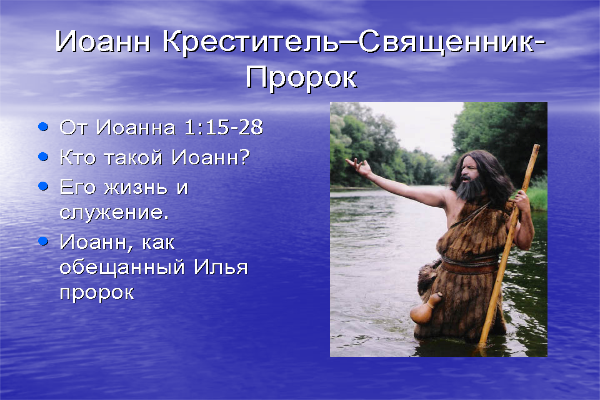 Иоанн Креститель–Священник-Пророк

• От Иоанна 1:15-28
• Кто такой Иоанн?
• Его жизнь и служение.
• Иоанн, как обещанный Илья пророк